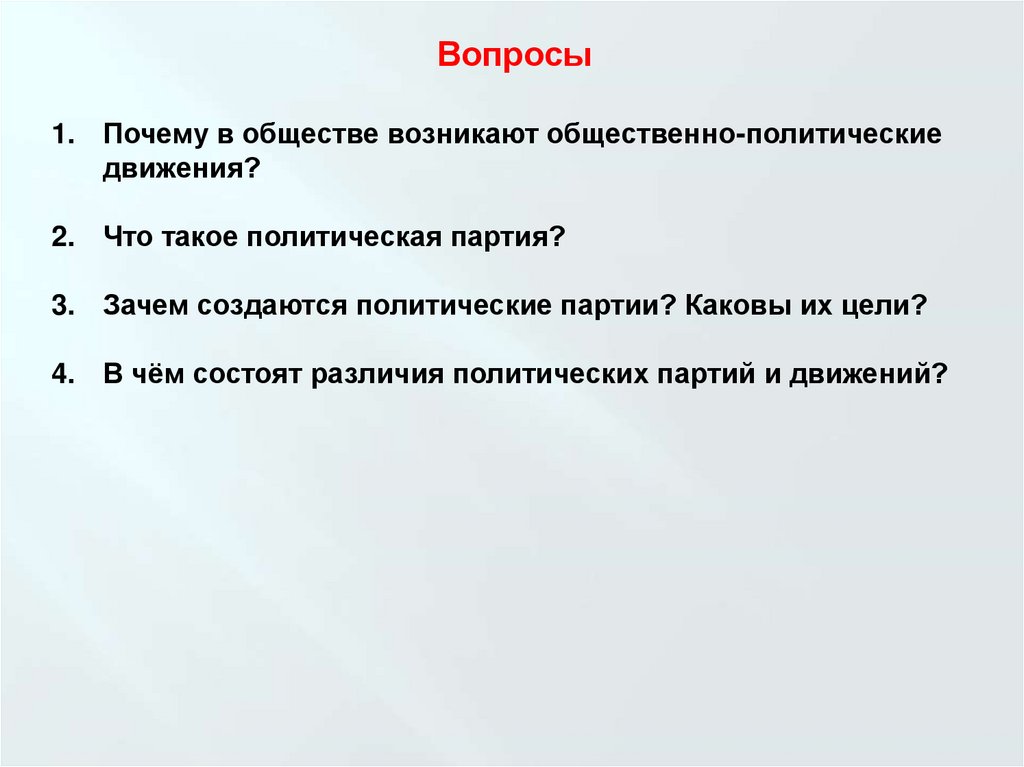 Вопросы

1. Почему в обществе возникают общественно-политические движения?

2. Что такое политическая партия?

3. Зачем создаются политические партии? Каковы их цели?

4. В чём состоят различия политических партий и движений?